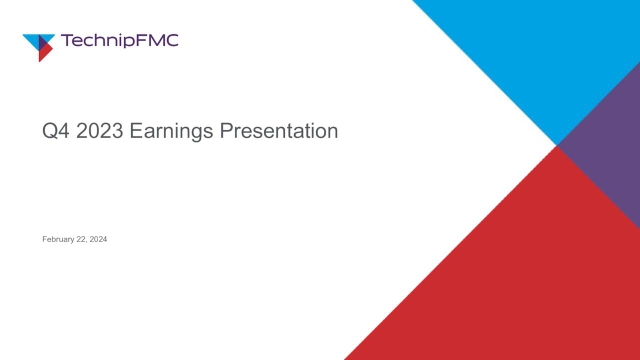 TechnipFMC

Q4 2023 Earnings Presentation

February 22, 2024